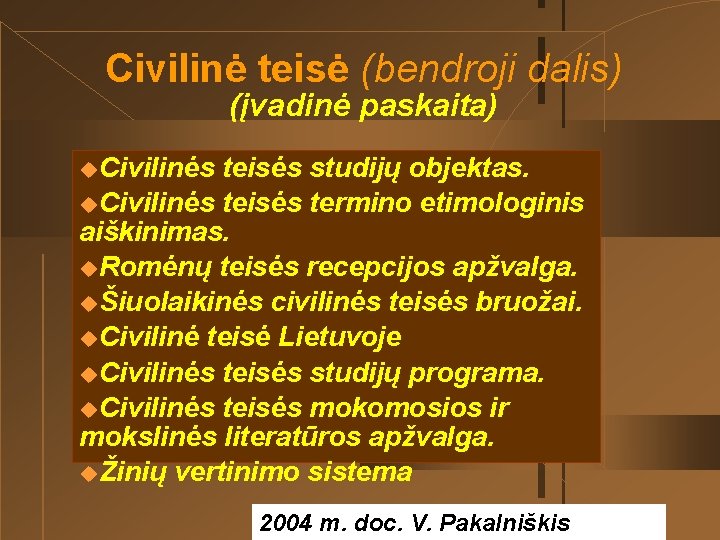 Civilinė teisė (bendroji dalis)
(įvadinė paskaita)

Civilinės teisės studijų objektas.
Civilinės teisės termino etimologinis aiškinimas.
Romėnų teisės recepcijos apžvalga.
Šiuolaikinės civilinės teisės bruožai.
Civilinė teisė Lietuvoje
Civilinės teisės studijų programa.
Civilinės teisės mokomosios ir mokslinės literatūros apžvalga.
Žinių vertinimo sistema

2004 m. doc. V. Pakalniškis